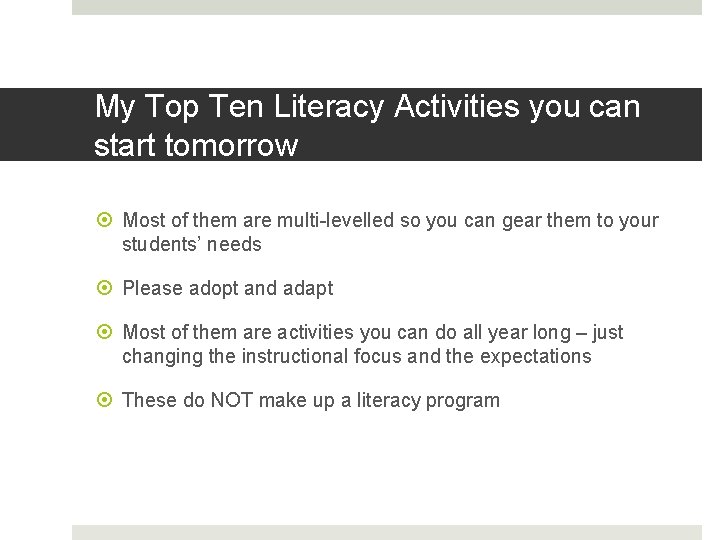 My Top Ten Literacy Activities you can start tomorrow

Most of them are multi-levelled so you can gear them to your students' needs

Please adopt and adapt

Most of them are activities you can do all year long – just changing the instructional focus and the expectations

These do NOT make up a literacy program